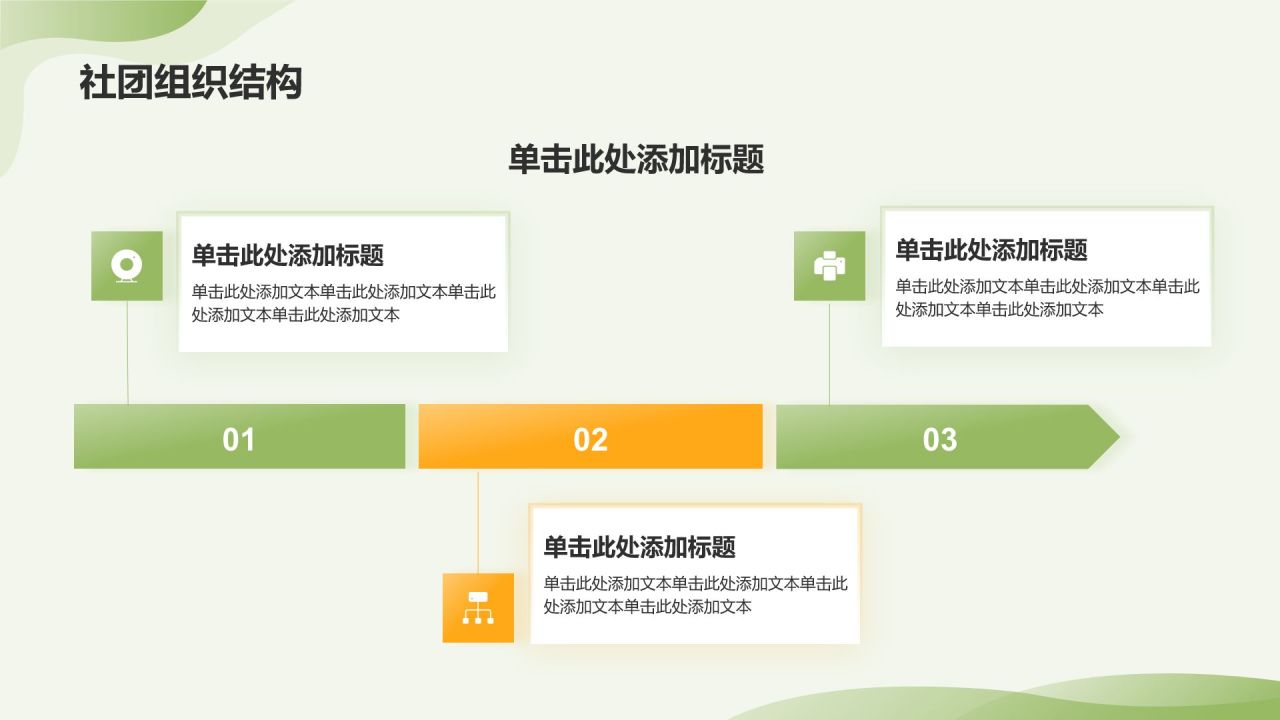 社团组织结构

单击此处添加标题

单击此处添加标题

单击此处添加文本单击此处添加文本单击此处添加文本单击此处添加文本

单击此处添加标题

单击此处添加文本单击此处添加文本单击此处添加文本单击此处添加文本

01

02

03

单击此处添加标题

单击此处添加文本单击此处添加文本单击此处添加文本单击此处添加文本